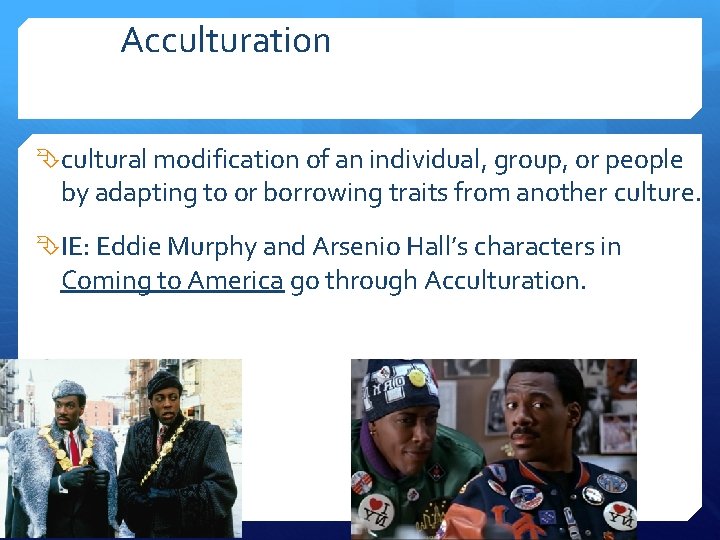 Acculturation

cultural modification of an individual, group, or people by adapting to or borrowing traits from another culture.

IE: Eddie Murphy and Arsenio Hall's characters in Coming to America go through Acculturation.